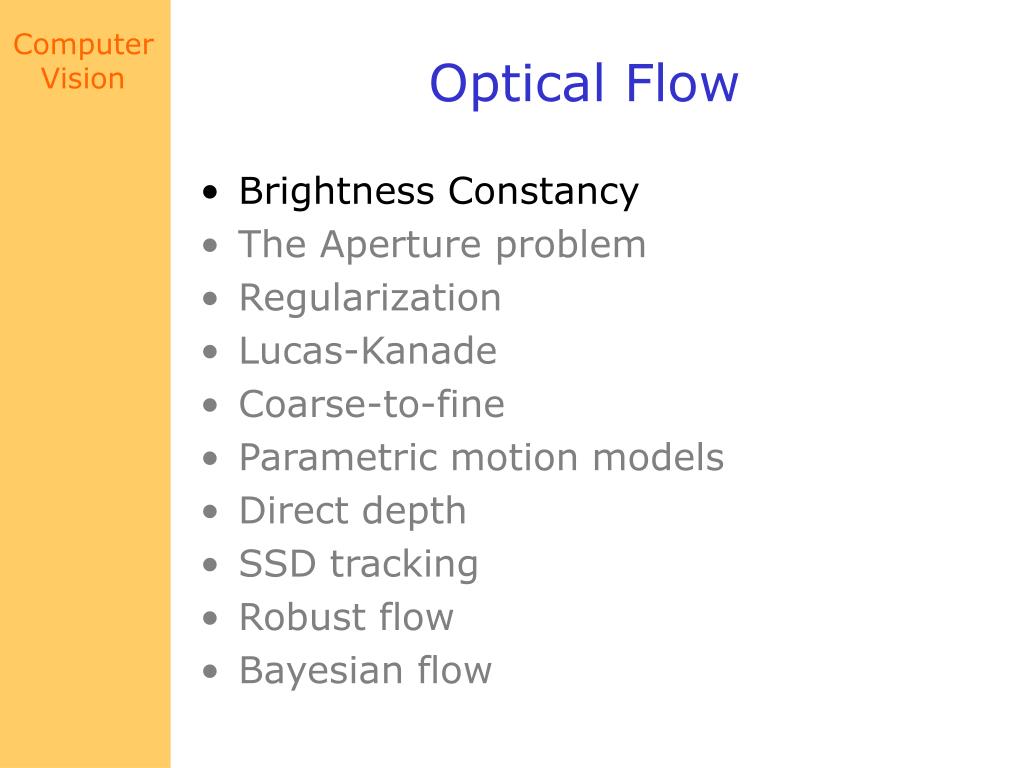 Computer Vision

Optical Flow

• Brightness Constancy
• The Aperture problem
• Regularization
• Lucas-Kanade
• Coarse-to-fine
• Parametric motion models
• Direct depth
• SSD tracking
• Robust flow
• Bayesian flow